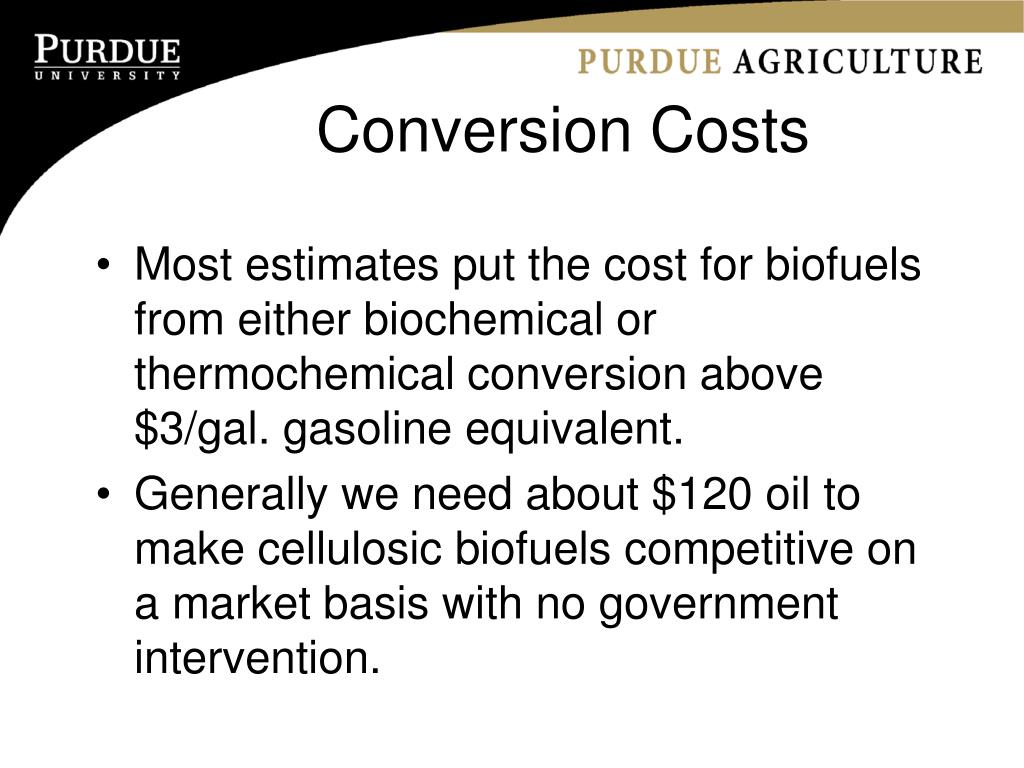 PURDUE UNIVERSITY

PURDUE AGRICULTURE

Conversion Costs

• Most estimates put the cost for biofuels from either biochemical or thermochemical conversion above \$3/gal. gasoline equivalent.

• Generally we need about \$120 oil to make cellulosic biofuels competitive on a market basis with no government intervention.